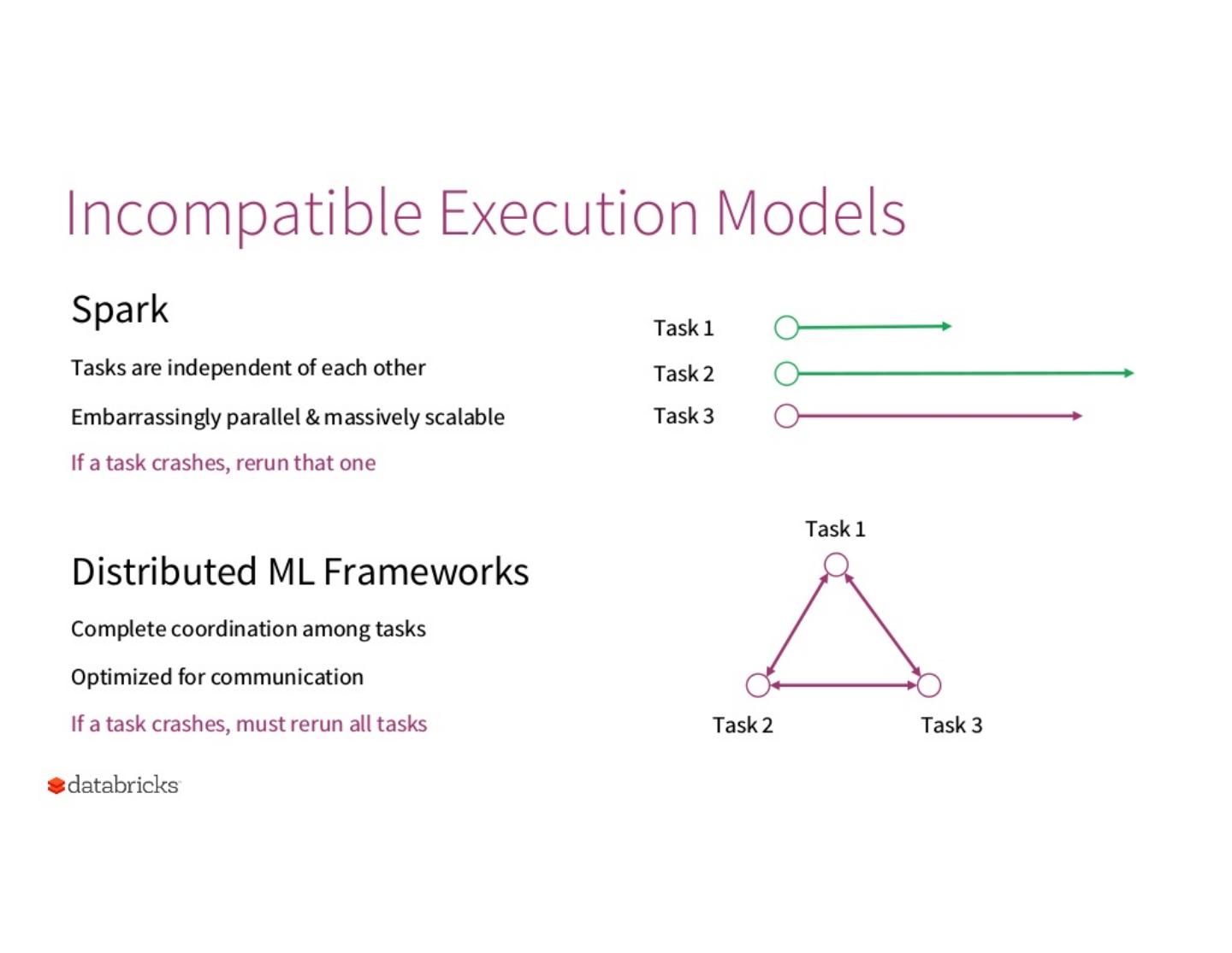 Incompatible Execution Models

Spark

Tasks are independent of each other

Embarrassingly parallel & massively scalable

If a task crashes, rerun that one

Task 1
Task 2
Task 3

Distributed ML Frameworks

Complete coordination among tasks

Optimized for communication

If a task crashes, must rerun all tasks

Task 1
Task 2
Task 3

databricks